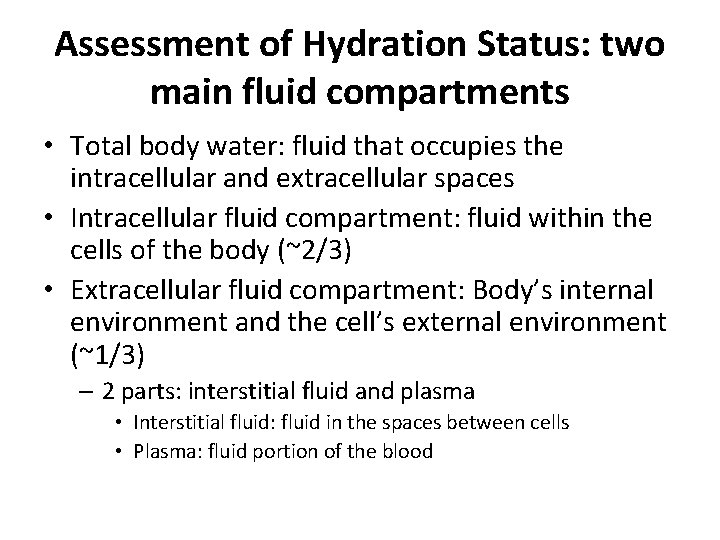 Assessment of Hydration Status: two main fluid compartments

• Total body water: fluid that occupies the intracellular and extracellular spaces
• Intracellular fluid compartment: fluid within the cells of the body (~2/3)
• Extracellular fluid compartment: Body's internal environment and the cell's external environment (~1/3)
– 2 parts: interstitial fluid and plasma
• Interstitial fluid: fluid in the spaces between cells
• Plasma: fluid portion of the blood